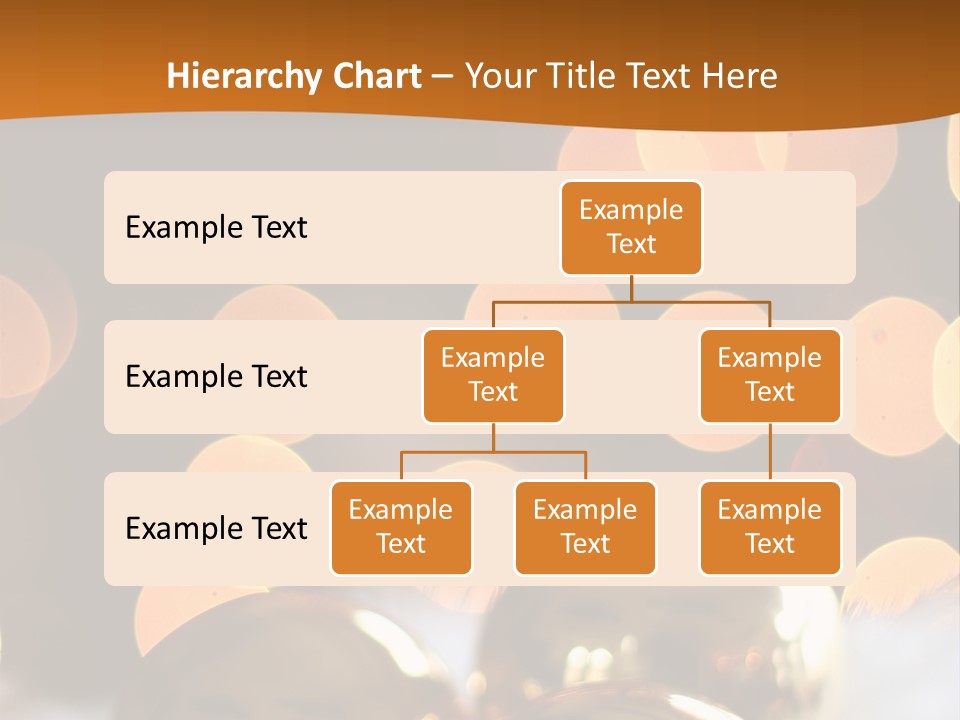 Hierarchy Chart – Your Title Text Here

Example Text

Example Text

Example Text

Example Text

Example Text

Example Text

Example Text

Example Text

Example Text